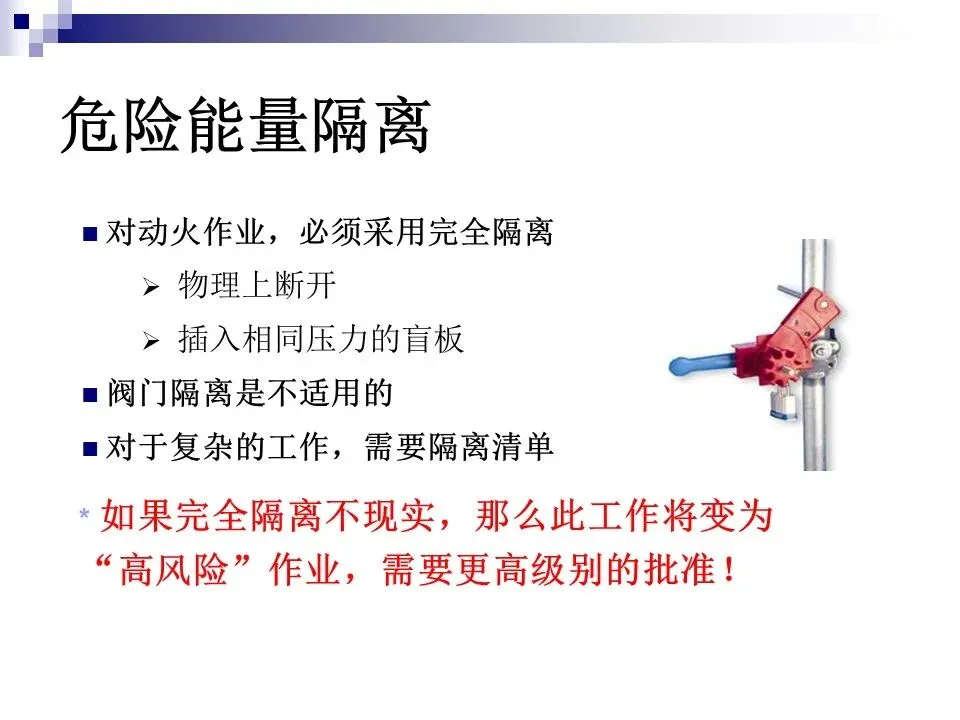 危险能量隔离

■ 对动火作业，必须采用完全隔离

➢ 物理上断开

➢ 插入相同压力的盲板

■ 阀门隔离是不适用的

■ 对于复杂的工作，需要隔离清单

* 如果完全隔离不现实，那么此工作将变为“高风险”作业，需要更高级别的批准！